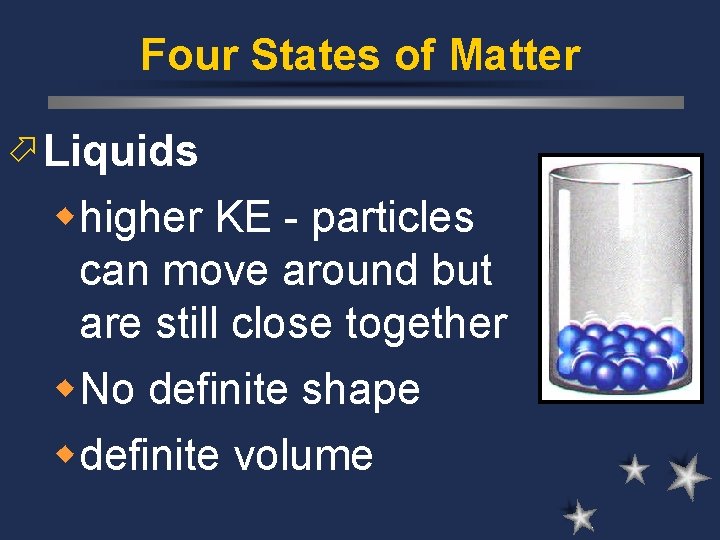 Four States of Matter

Liquids

higher KE - particles can move around but are still close together

No definite shape

definite volume